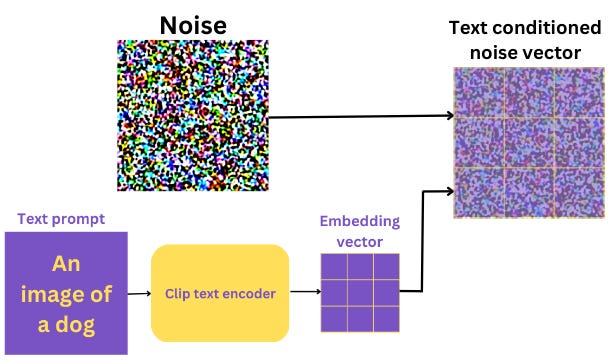 Noise

Text conditioned noise vector

Text prompt

An image of a dog

Clip text encoder

Embedding vector